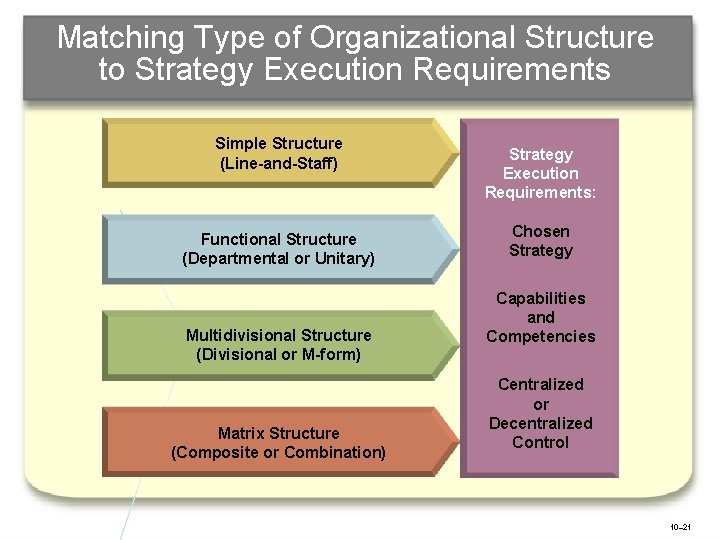 Matching Type of Organizational Structure to Strategy Execution Requirements

Simple Structure (Line-and-Staff)

Functional Structure (Departmental or Unitary)

Multidivisional Structure (Divisional or M-form)

Matrix Structure (Composite or Combination)

Strategy Execution Requirements:

Chosen Strategy

Capabilities and Competencies

Centralized or Decentralized Control

10–21